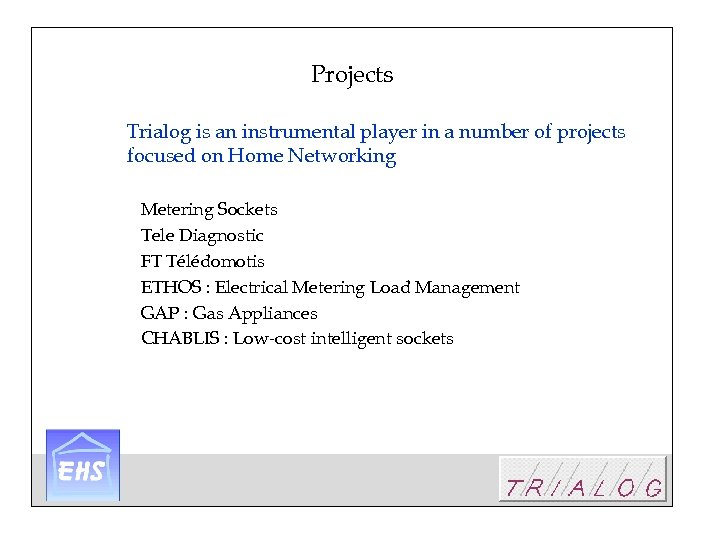 Projects

Trialog is an instrumental player in a number of projects focused on Home Networking

Metering Sockets
Tele Diagnostic
FT Télédomotis
ETHOS : Electrical Metering Load Management
GAP : Gas Appliances
CHABLIS : Low-cost intelligent sockets

EHS

TRIALOG